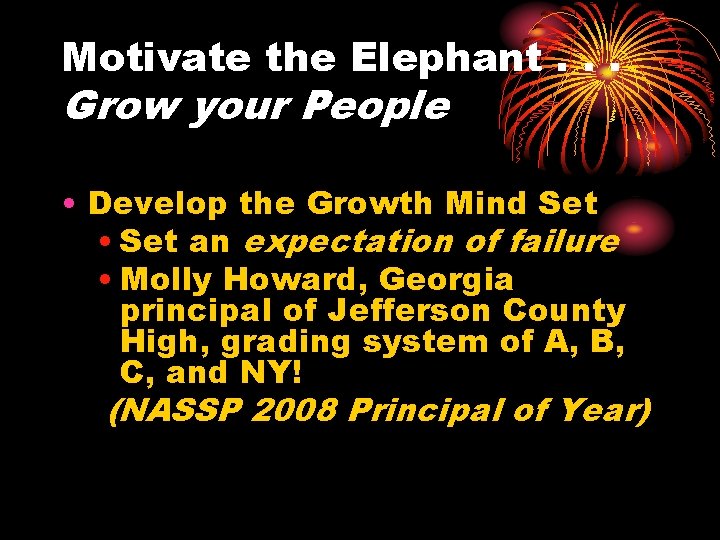 Motivate the Elephant . . .
Grow your People

• Develop the Growth Mind Set
• Set an expectation of failure
• Molly Howard, Georgia principal of Jefferson County High, grading system of A, B, C, and NY!
(NASSP 2008 Principal of Year)